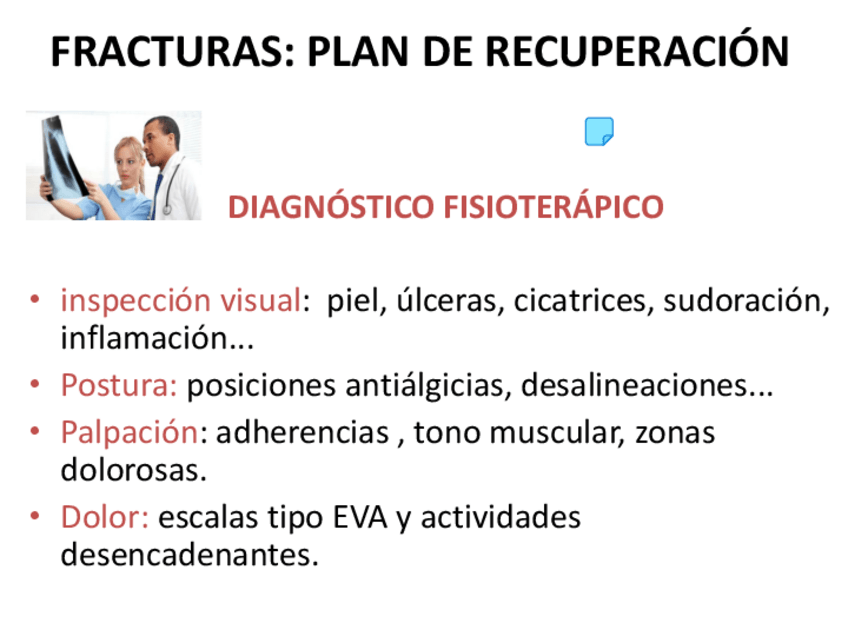 FRACTURAS: PLAN DE RECUPERACIÓN

DIAGNÓSTICO FISIOTERÁPICO

• inspección visual: piel, úlceras, cicatrices, sudoración, inflamación...
• Postura: posiciones antiálgicias, desalineaciones...
• Palpación: adherencias , tono muscular, zonas dolorosas.
• Dolor: escalas tipo EVA y actividades desencadenantes.